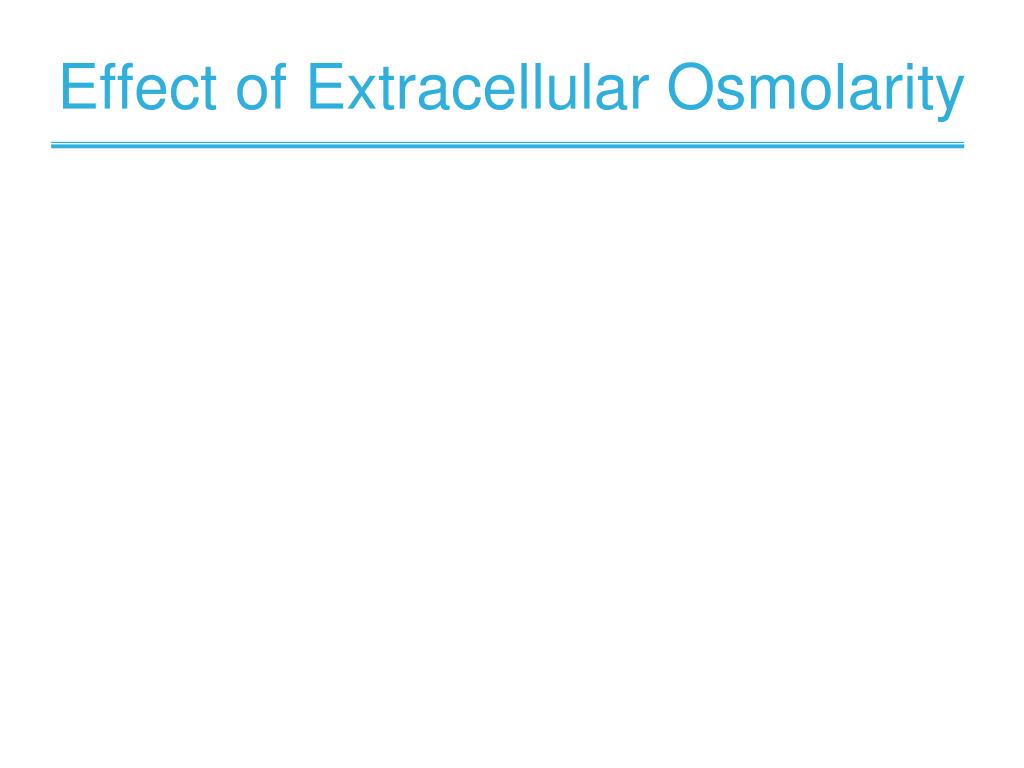 Effect of Extracellular Osmolarity